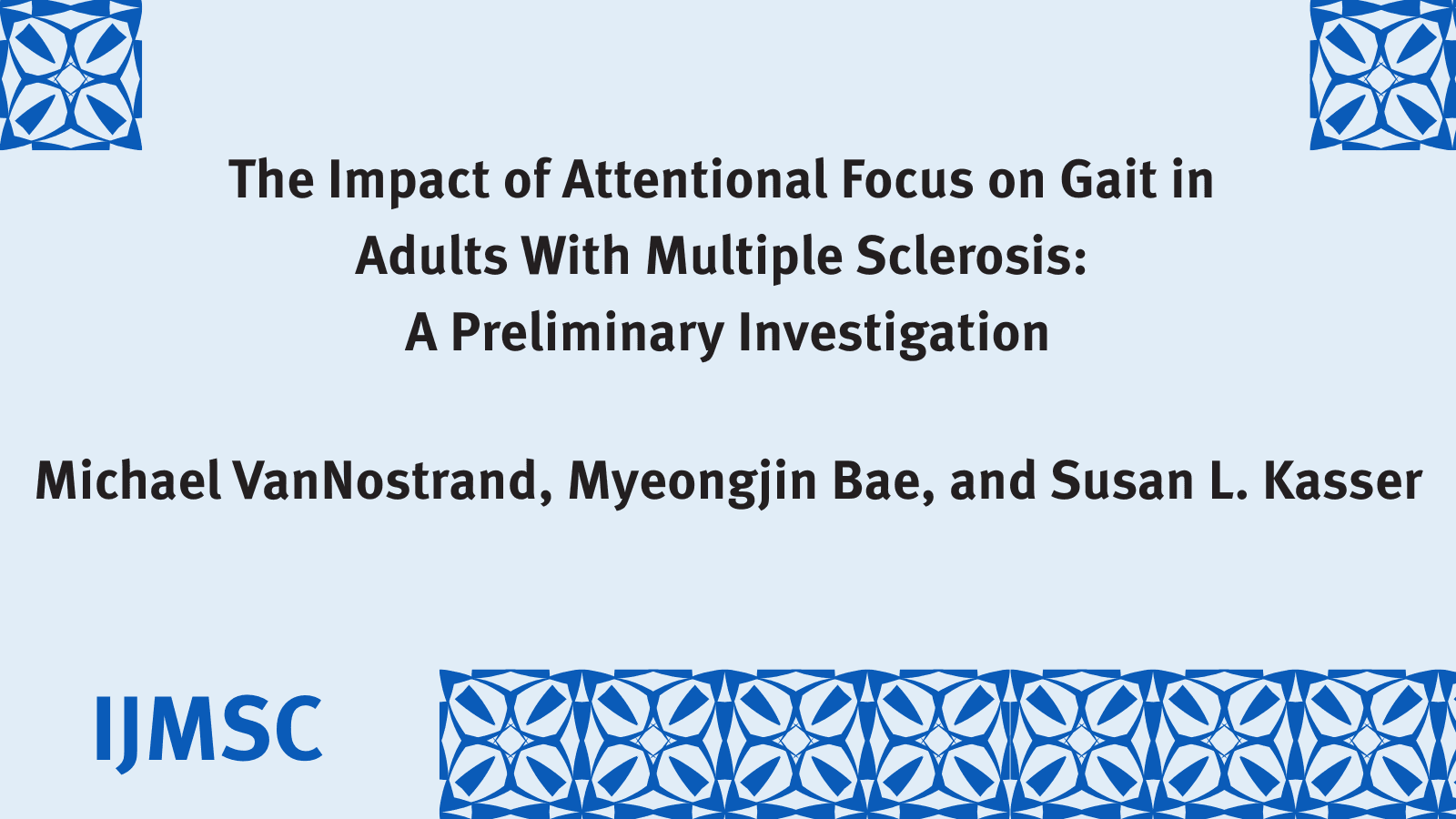 The Impact of Attentional Focus on Gait in Adults With Multiple Sclerosis: A Preliminary Investigation

Michael VanNostrand, Myeongjin Bae, and Susan L. Kasser

IJMSC